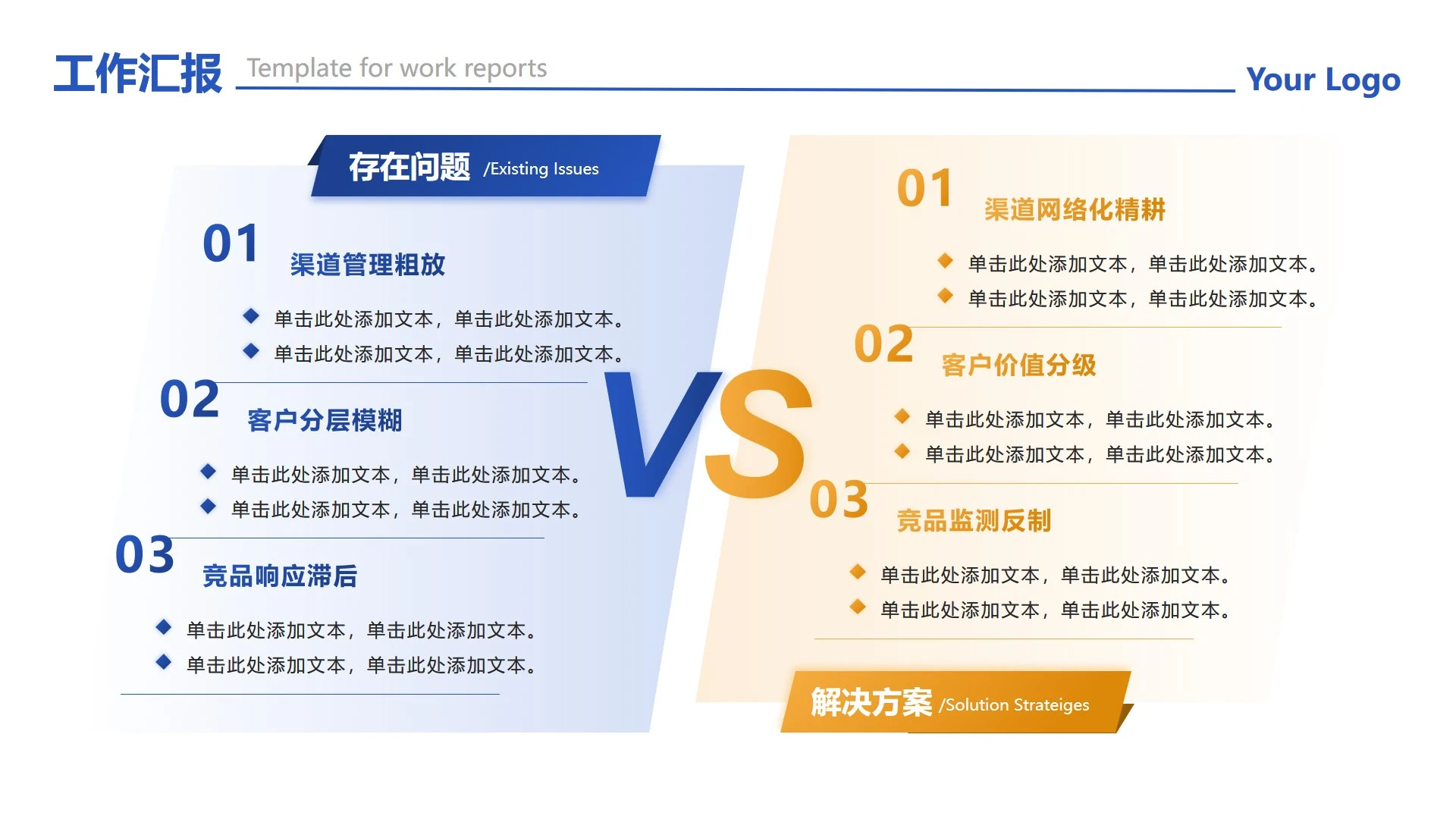 工作汇报 Template for work reports

Your Logo

存在问题 /Existing Issues

01 渠道管理粗放

单击此处添加文本，单击此处添加文本。
单击此处添加文本，单击此处添加文本。

02 客户分层模糊

单击此处添加文本，单击此处添加文本。
单击此处添加文本，单击此处添加文本。

03 竞品响应滞后

单击此处添加文本，单击此处添加文本。
单击此处添加文本，单击此处添加文本。

VS

01 渠道网络化精耕

单击此处添加文本，单击此处添加文本。
单击此处添加文本，单击此处添加文本。

02 客户价值分级

单击此处添加文本，单击此处添加文本。
单击此处添加文本，单击此处添加文本。

03 竞品监测反制

单击此处添加文本，单击此处添加文本。
单击此处添加文本，单击此处添加文本。

解决方案 /Solution Strateiges